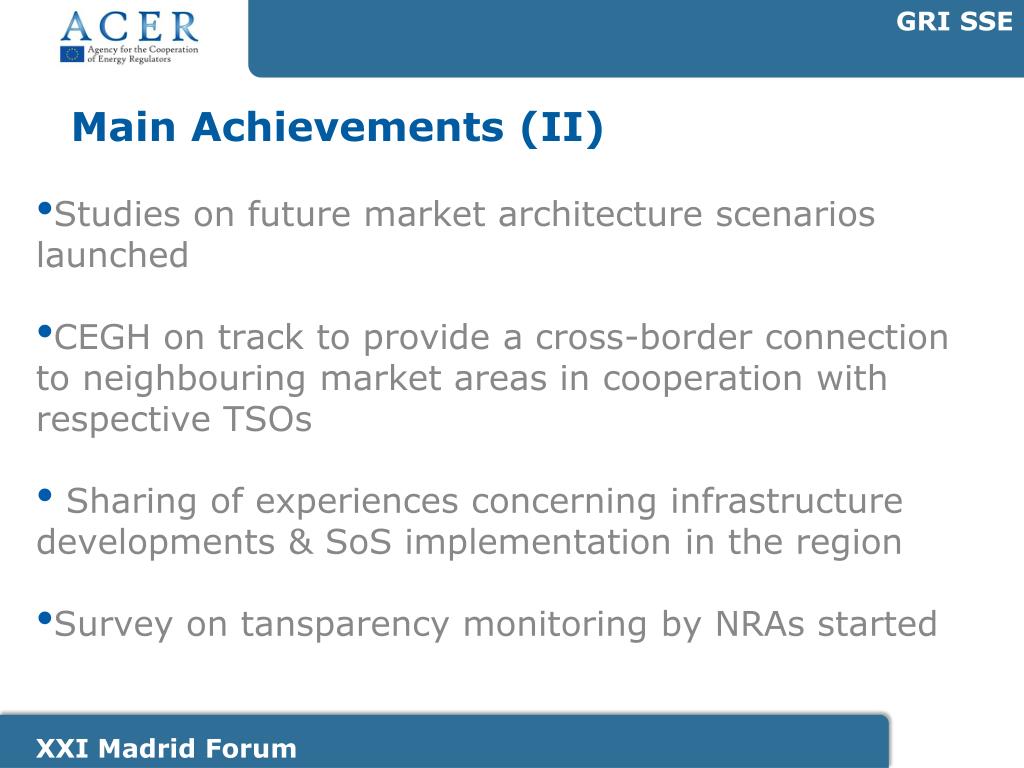 ACER
Agency for the Cooperation of Energy Regulators

GRI SSE

Main Achievements (II)

•Studies on future market architecture scenarios launched

•CEGH on track to provide a cross-border connection to neighbouring market areas in cooperation with respective TSOs

• Sharing of experiences concerning infrastructure developments & SoS implementation in the region

•Survey on tansparency monitoring by NRAs started

XXI Madrid Forum